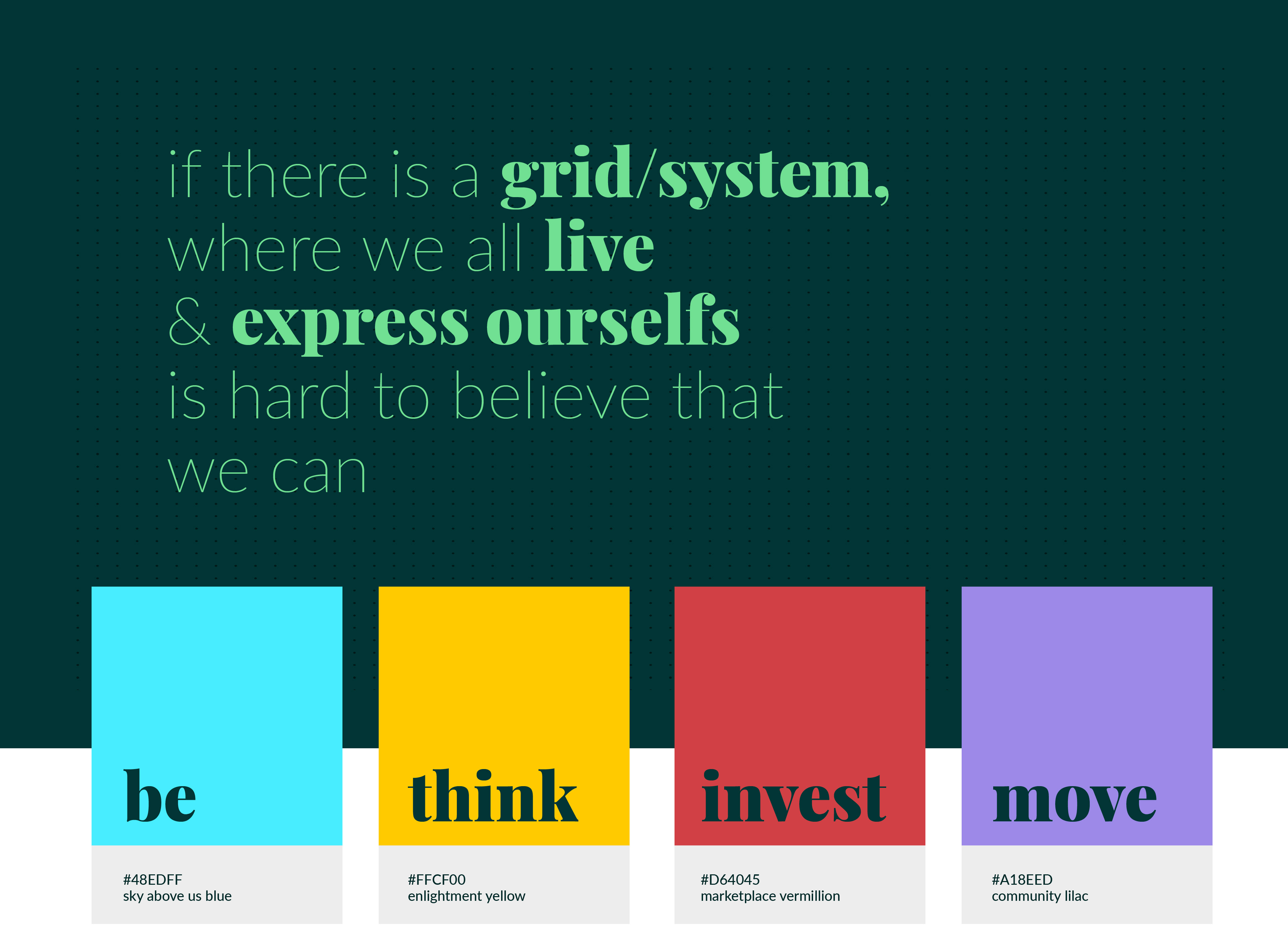 if there is a grid/system,
where we all live
& express ourselfs
is hard to believe that
we can

be

#48EDFF
sky above us blue

think

#FFCF00
enlightment yellow

invest

#D64045
marketplace vermillion

move

#A18EED
community lilac